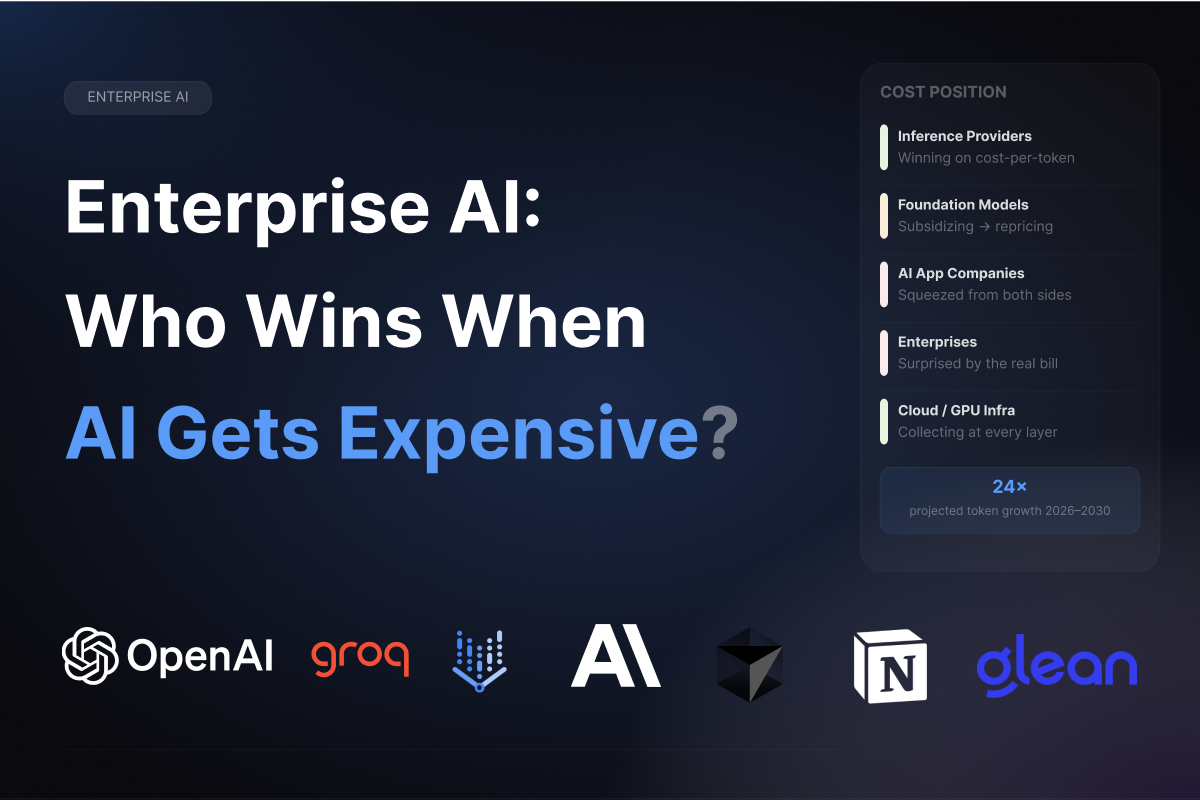 ENTERPRISE AI

Enterprise AI: Who Wins When AI Gets Expensive?

COST POSITION

Inference Providers
Winning on cost-per-token

Foundation Models
Subsidizing → repricing

AI App Companies
Squeezed from both sides

Enterprises
Surprised by the real bill

Cloud / GPU Infra
Collecting at every layer

24×
projected token growth 2026–2030

OpenAI groq AI N glean